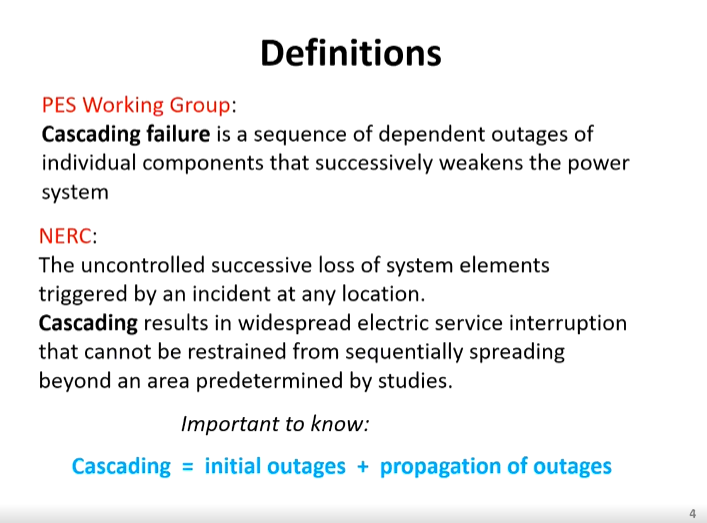 Definitions

PES Working Group:
Cascading failure is a sequence of dependent outages of individual components that successively weakens the power system

NERC:
The uncontrolled successive loss of system elements triggered by an incident at any location.
Cascading results in widespread electric service interruption that cannot be restrained from sequentially spreading beyond an area predetermined by studies.

Important to know:

Cascading = initial outages + propagation of outages

4